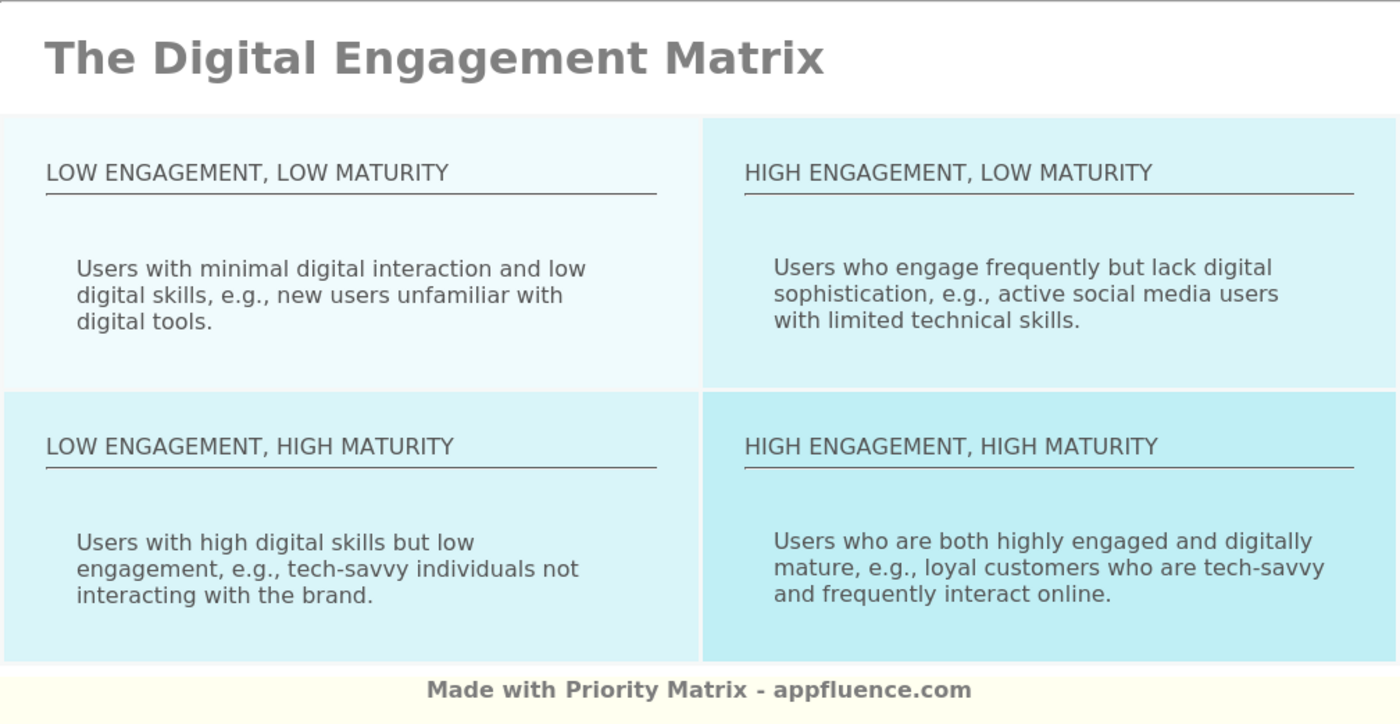 The Digital Engagement Matrix

LOW ENGAGEMENT, LOW MATURITY

Users with minimal digital interaction and low digital skills, e.g., new users unfamiliar with digital tools.

HIGH ENGAGEMENT, LOW MATURITY

Users who engage frequently but lack digital sophistication, e.g., active social media users with limited technical skills.

LOW ENGAGEMENT, HIGH MATURITY

Users with high digital skills but low engagement, e.g., tech-savvy individuals not interacting with the brand.

HIGH ENGAGEMENT, HIGH MATURITY

Users who are both highly engaged and digitally mature, e.g., loyal customers who are tech-savvy and frequently interact online.

Made with Priority Matrix - appfluence.com